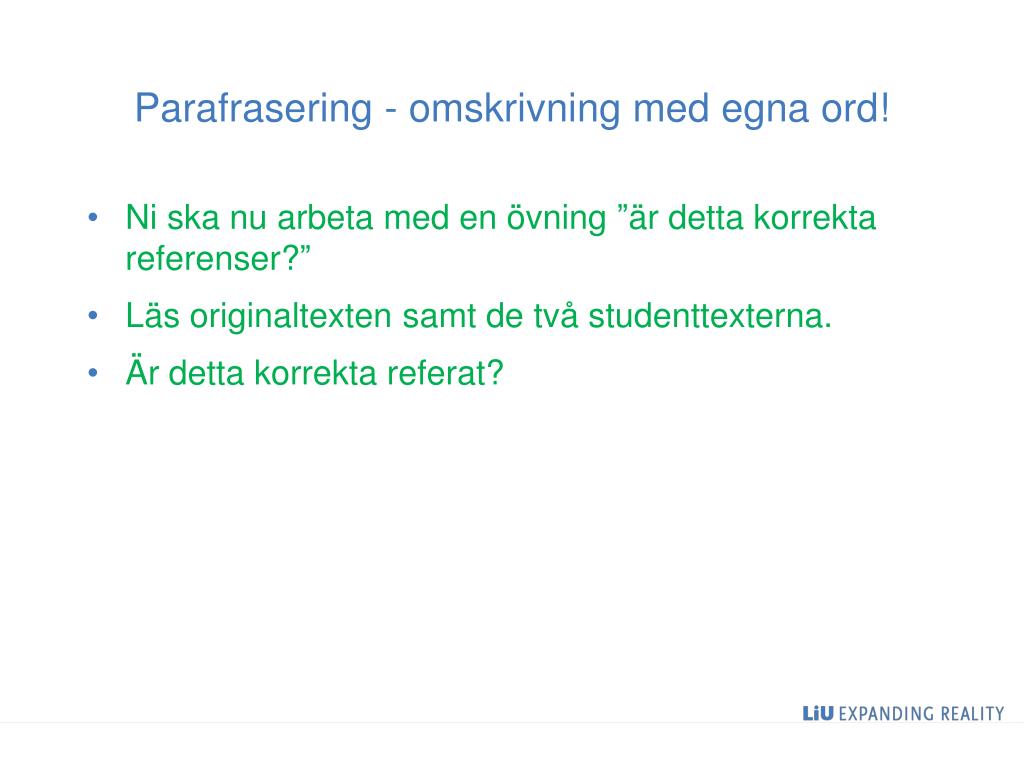 Parafrasering - omskrivning med egna ord!

• Ni ska nu arbeta med en övning ”är detta korrekta referenser?”
• Läs originaltexten samt de två studenttexterna.
• Är detta korrekta referat?

LiU EXPANDING REALITY